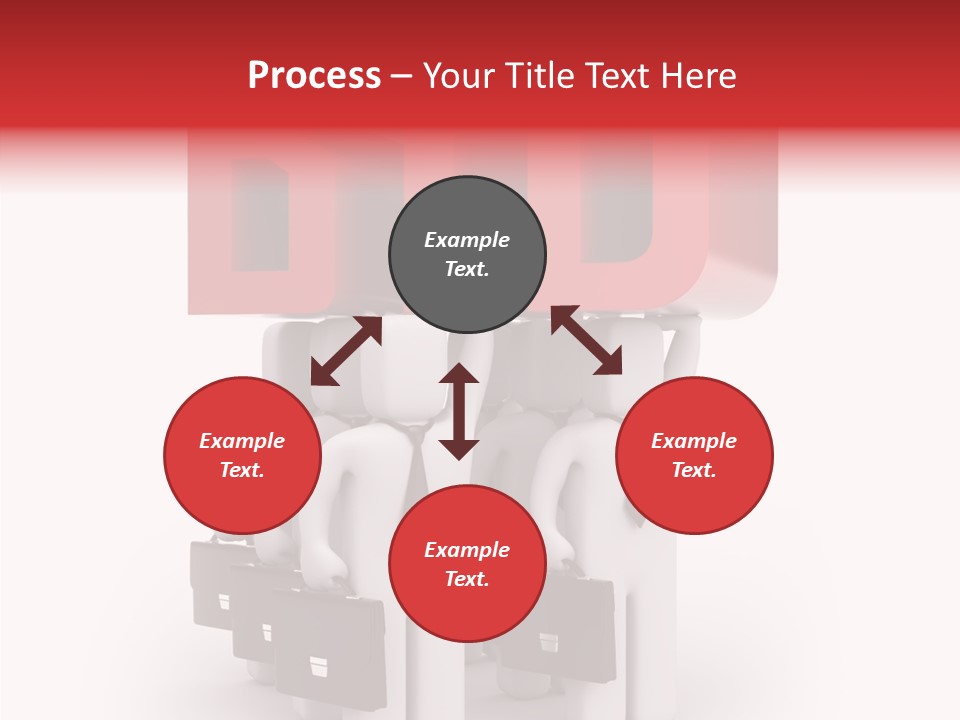 Process – Your Title Text Here

Example Text.

Example Text.

Example Text.

Example Text.